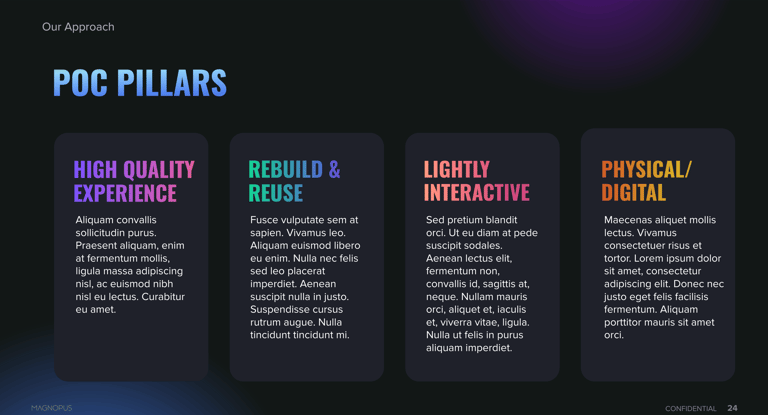 Our Approach

POC PILLARS

HIGH QUALITY EXPERIENCE

Aliquam convallis sollicitudin purus. Praesent aliquam, enim at fermentum mollis, ligula massa adipiscing nisl, ac euismod nibh nisl eu lectus. Curabitur eu amet.

REBUILD & REUSE

Fusce vulputate sem at sapien. Vivamus leo. Aliquam euismod libero eu enim. Nulla nec felis sed leo placerat imperdiet. Aenean suscipit nulla in justo. Suspendisse cursus rutrum augue. Nulla tincidunt tincidunt mi.

LIGHTLY INTERACTIVE

Sed pretium blandit orci. Ut eu diam at pede suscipit sodales. Aenean lectus elit, fermentum non, convallis id, sagittis at, neque. Nullam mauris orci, aliquet et, iaculis et, viverra vitae, ligula. Nulla ut felis in purus aliquam imperdiet.

PHYSICAL/ DIGITAL

Maecenas aliquet mollis lectus. Vivamus consectetuer risus et tortor. Lorem ipsum dolor sit amet, consectetur adipiscing elit. Donec nec justo eget felis facilisis fermentum. Aliquam porttitor mauris sit amet orci.

MAGNOPUS

CONFIDENTIAL 24